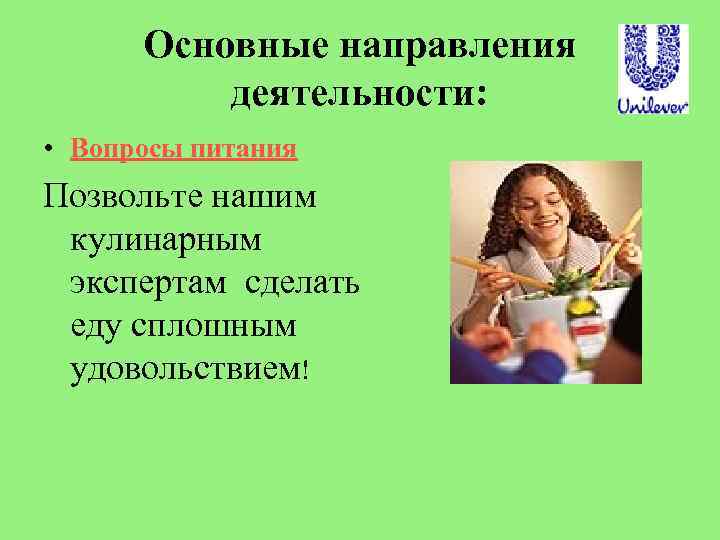 Основные направления деятельности:

Unilever

• Вопросы питания

Позвольте нашим кулинарным экспертам сделать еду сплошным удовольствием!